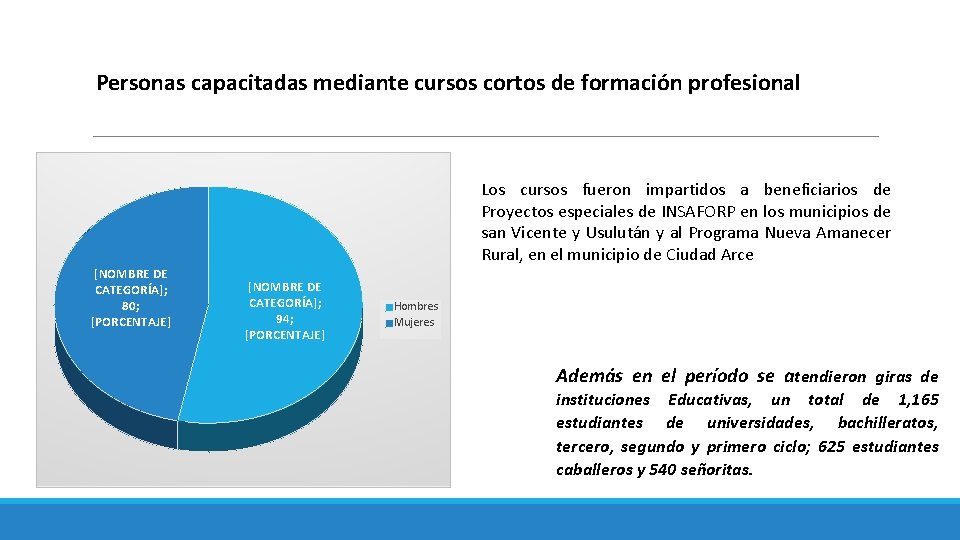 Personas capacitadas mediante cursos cortos de formación profesional

[NOMBRE DE CATEGORÍA]; 80; [PORCENTAJE]

[NOMBRE DE CATEGORÍA]; 94; [PORCENTAJE]

Hombres
Mujeres

Los cursos fueron impartidos a beneficiarios de Proyectos especiales de INSAFORP en los municipios de san Vicente y Usulután y al Programa Nueva Amanecer Rural, en el municipio de Ciudad Arce

Además en el período se atendieron giras de instituciones Educativas, un total de 1,165 estudiantes de universidades, bachilleratos, tercero, segundo y primero ciclo; 625 estudiantes caballeros y 540 señoritas.